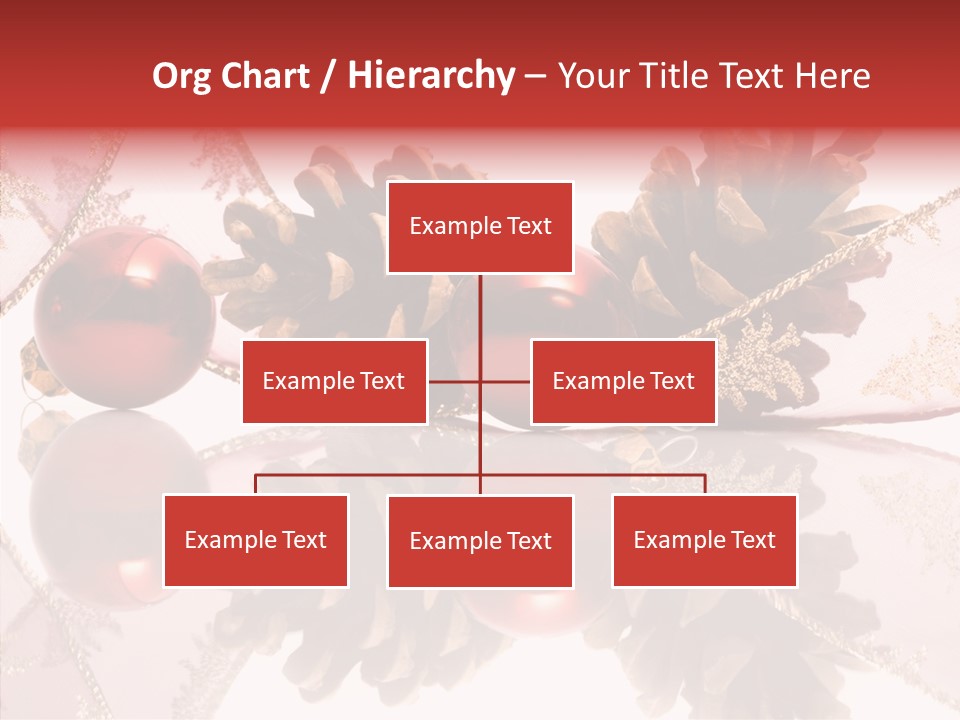 Org Chart / Hierarchy – Your Title Text Here

Example Text

Example Text

Example Text

Example Text

Example Text

Example Text